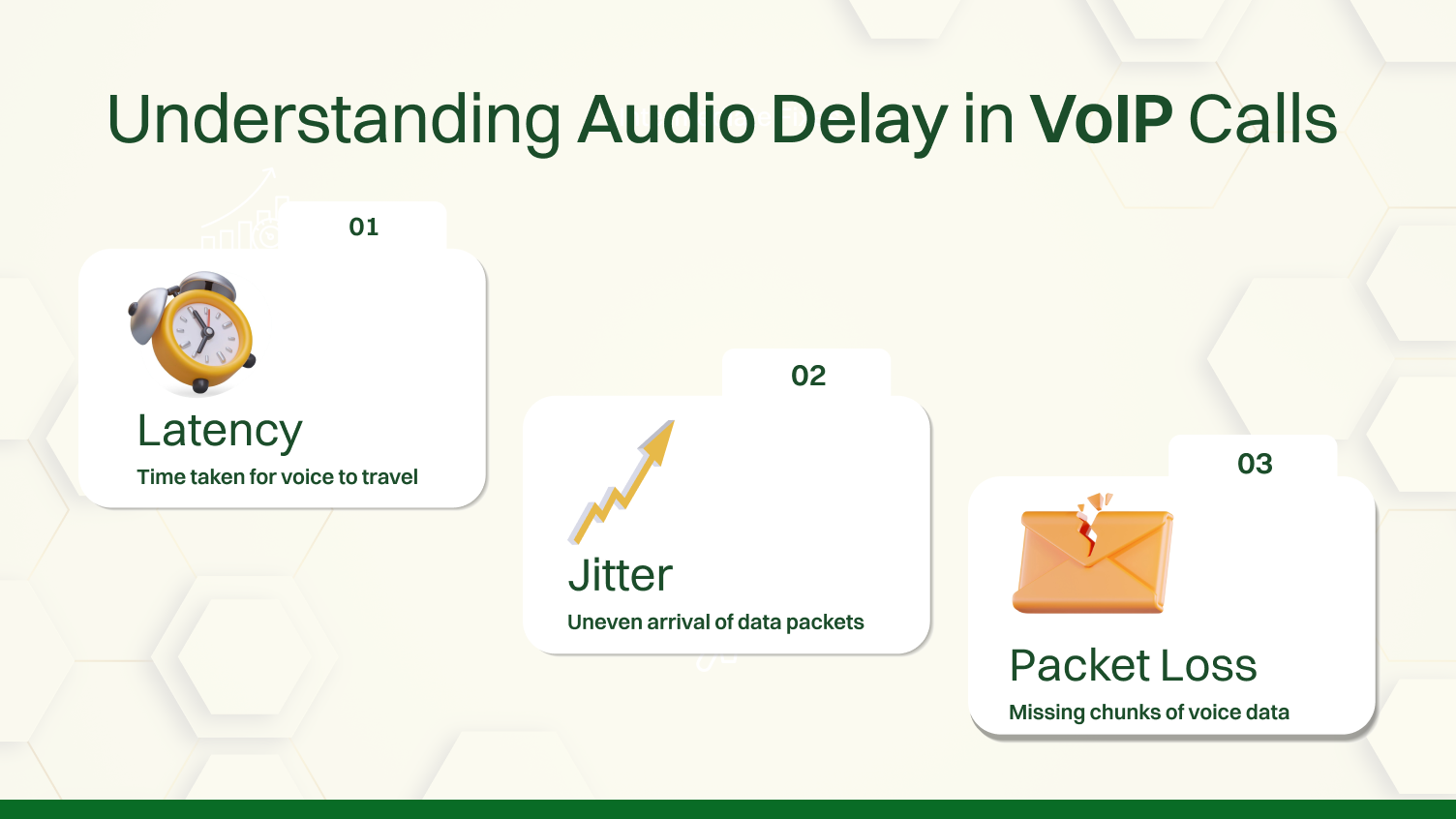 Understanding Audio Delay in VoIP Calls

01

Latency

Time taken for voice to travel

02

Jitter

Uneven arrival of data packets

03

Packet Loss

Missing chunks of voice data